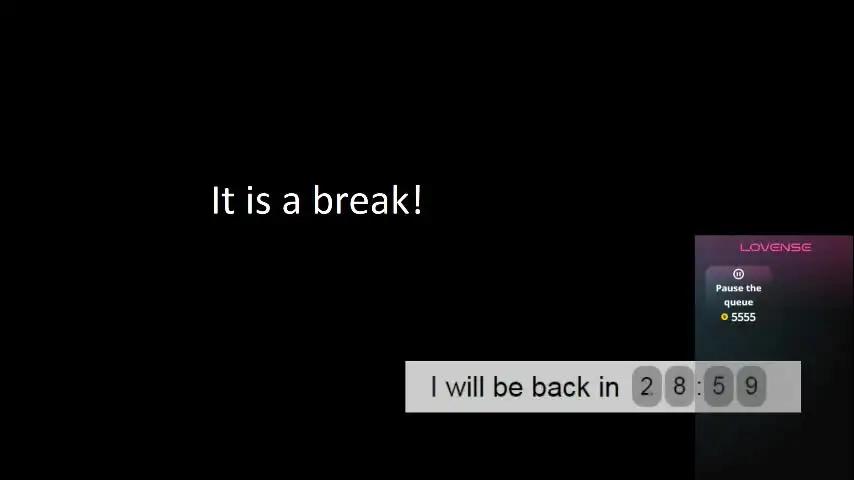 It is a break!

LOVENSE

Pause the queue
5555

I will be back in 28:59